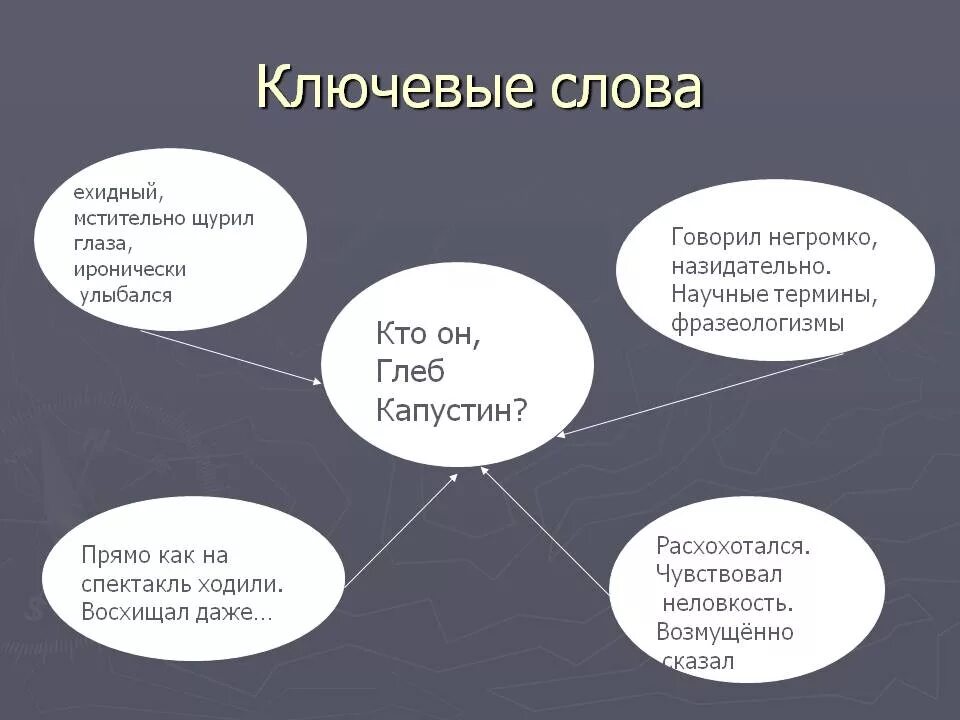 Ключевые слова

ехидный, мстительно щурил глаза, иронически улыбался

Говорил негромко, назидательно. Научные термины, фразеологизмы

Кто он, Глеб Капустин?

Прямо как на спектакль ходили. Восхищал даже…

Расхохотался. Чувствовал неловкость. Возмущённо сказал